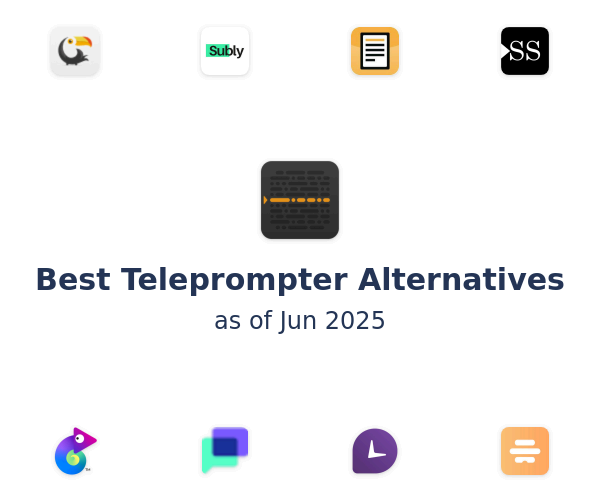 Subly

SS

Best Teleprompter Alternatives
as of Jun 2025